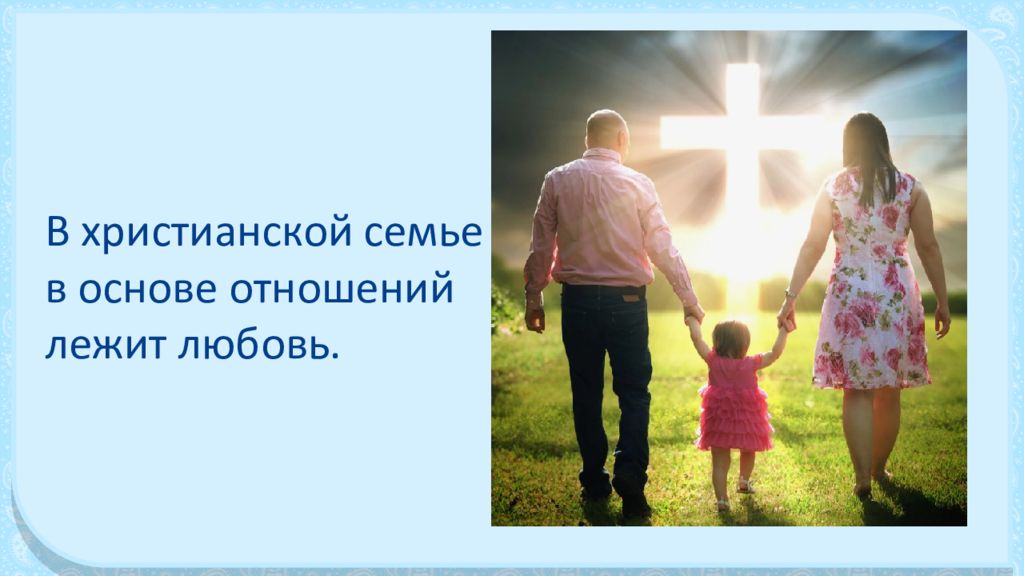 В христианской семье в основе отношений лежит любовь.